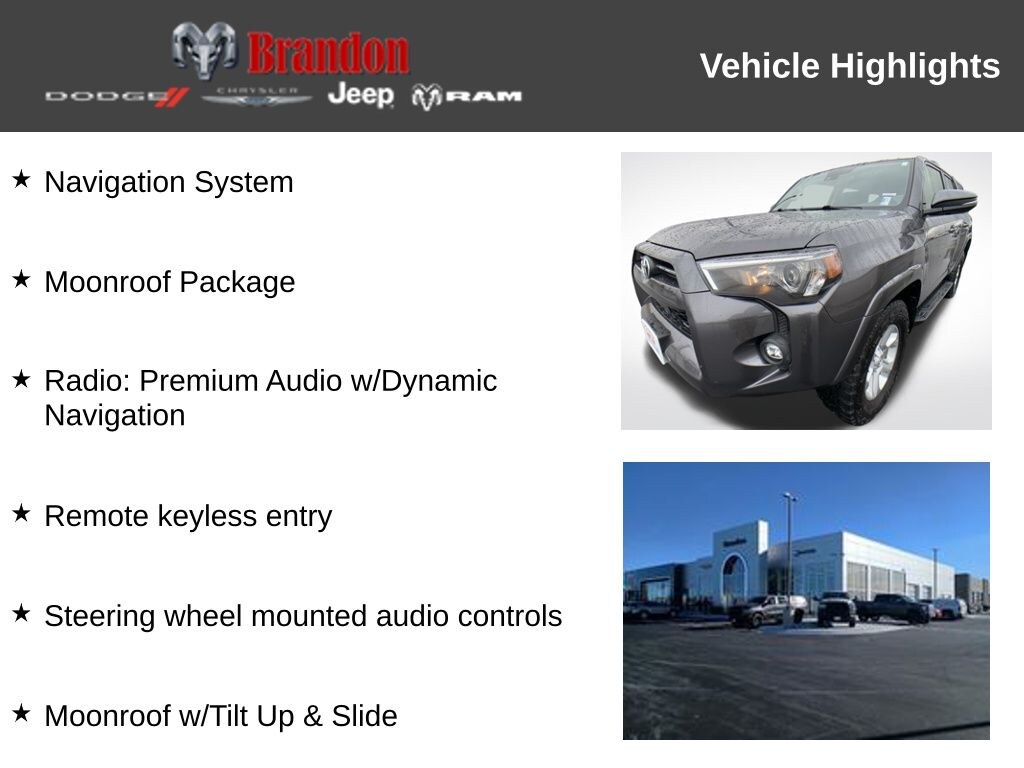 Brandon
DODGE CHRYSLER Jeep RAM

Vehicle Highlights

★ Navigation System

★ Moonroof Package

★ Radio: Premium Audio w/Dynamic Navigation

★ Remote keyless entry

★ Steering wheel mounted audio controls

★ Moonroof w/Tilt Up & Slide